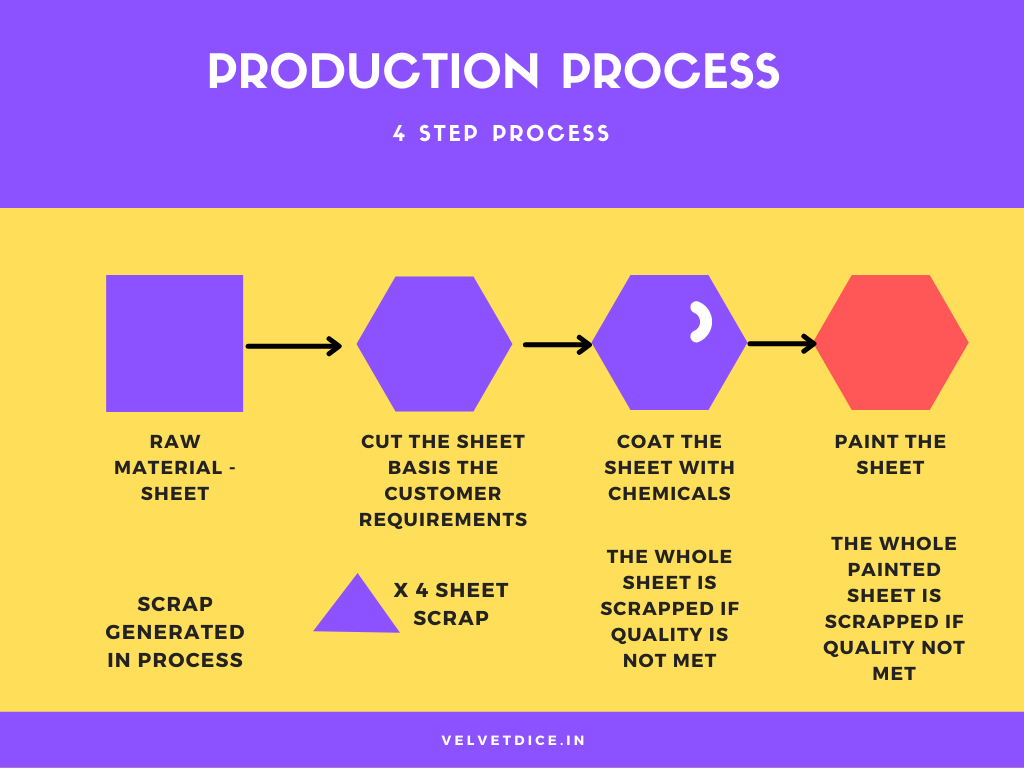 PRODUCTION PROCESS

4 STEP PROCESS

RAW MATERIAL - SHEET

CUT THE SHEET BASIS THE CUSTOMER REQUIREMENTS

COAT THE SHEET WITH CHEMICALS

PAINT THE SHEET

SCRAP GENERATED IN PROCESS

X 4 SHEET SCRAP

THE WHOLE SHEET IS SCRAPPED IF QUALITY IS NOT MET

THE WHOLE PAINTED SHEET IS SCRAPPED IF QUALITY NOT MET

VELVETDICE.IN